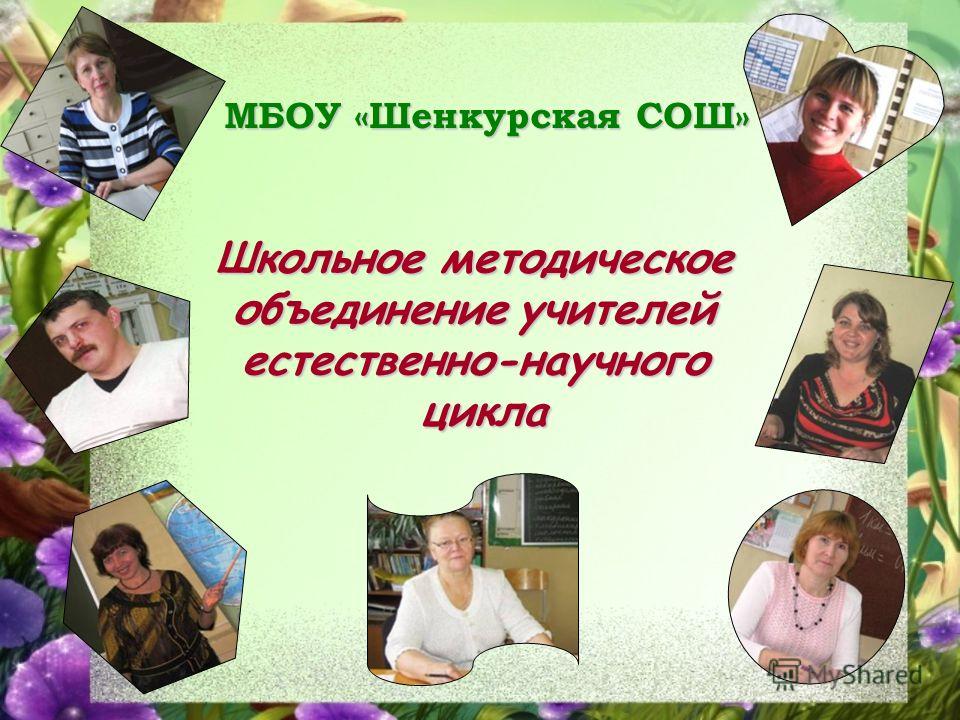 МБОУ «Шенкурская СОШ»

Школьное методическое объединение учителей естественно-научного цикла

MyShared